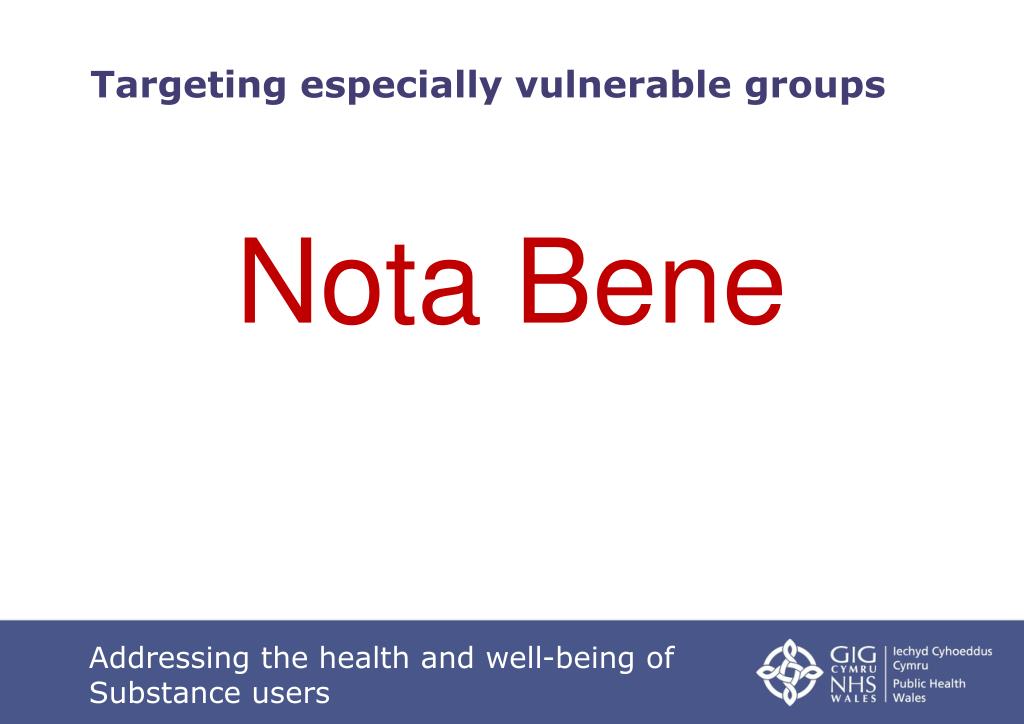 Targeting especially vulnerable groups

Nota Bene

Addressing the health and well-being of Substance users

GIG CYMRU NHS WALES

Iechyd Cyhoeddus Cymru
Public Health Wales